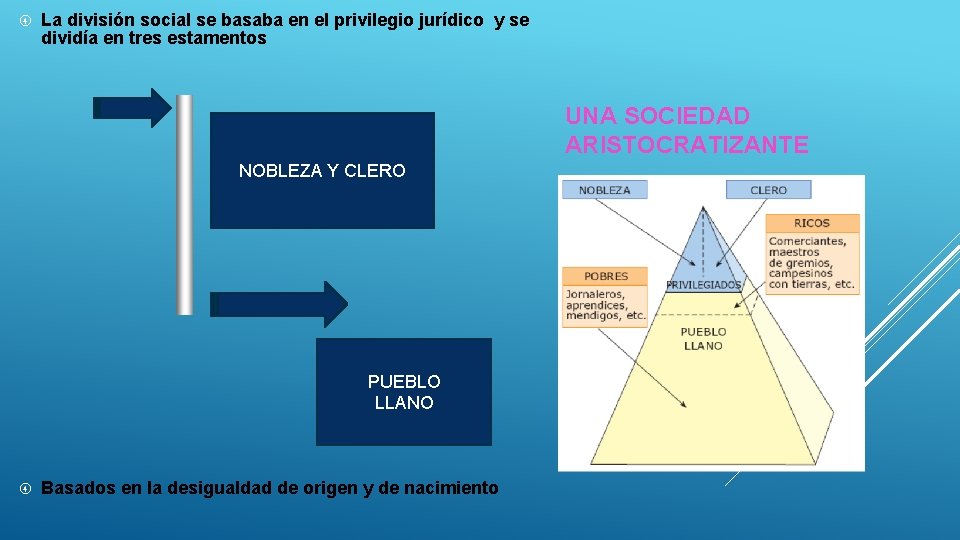 La división social se basaba en el privilegio jurídico y se dividía en tres estamentos

NOBLEZA Y CLERO

PUEBLO LLANO

UNA SOCIEDAD ARISTOCRATIZANTE

NOBLEZA

CLERO

RICOS

Comerciantes, maestros de gremios, campesinos con tierras, etc.

POBRES

Jornaleros, aprendices, mendigos, etc.

PRIVILEGIADOS

PUEBLO LLANO

Basados en la desigualdad de origen y de nacimiento